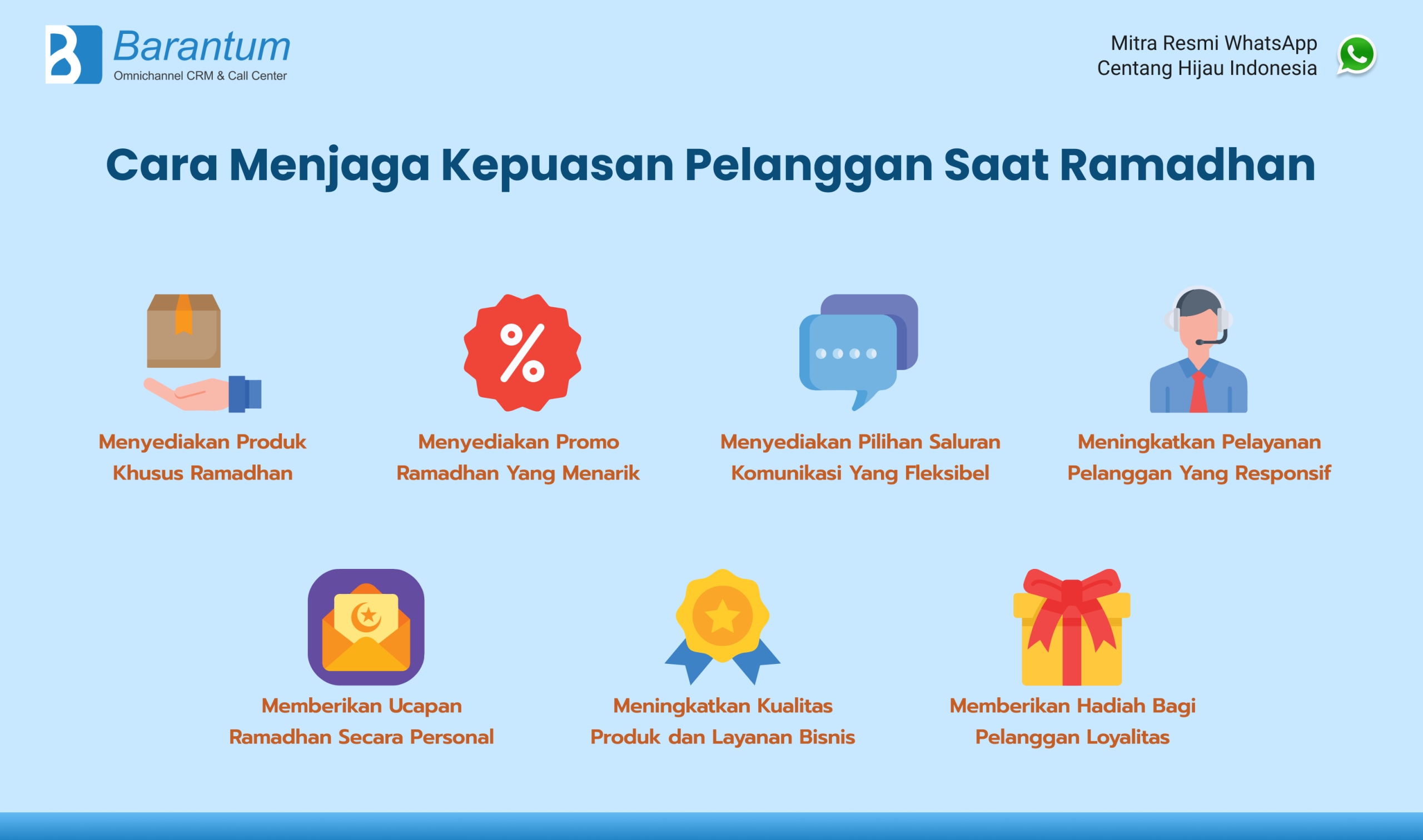 Barantum
Omnichannel CRM & Call Center

Mitra Resmi WhatsApp
Centang Hijau Indonesia

Cara Menjaga Kepuasan Pelanggan Saat Ramadhan

%

Menyediakan Produk Khusus Ramadhan

Menyediakan Promo Ramadhan Yang Menarik

Menyediakan Pilihan Saluran Komunikasi Yang Fleksibel

Meningkatkan Pelayanan Pelanggan Yang Responsif

Memberikan Ucapan Ramadhan Secara Personal

Meningkatkan Kualitas Produk dan Layanan Bisnis

Memberikan Hadiah Bagi Pelanggan Loyalitas